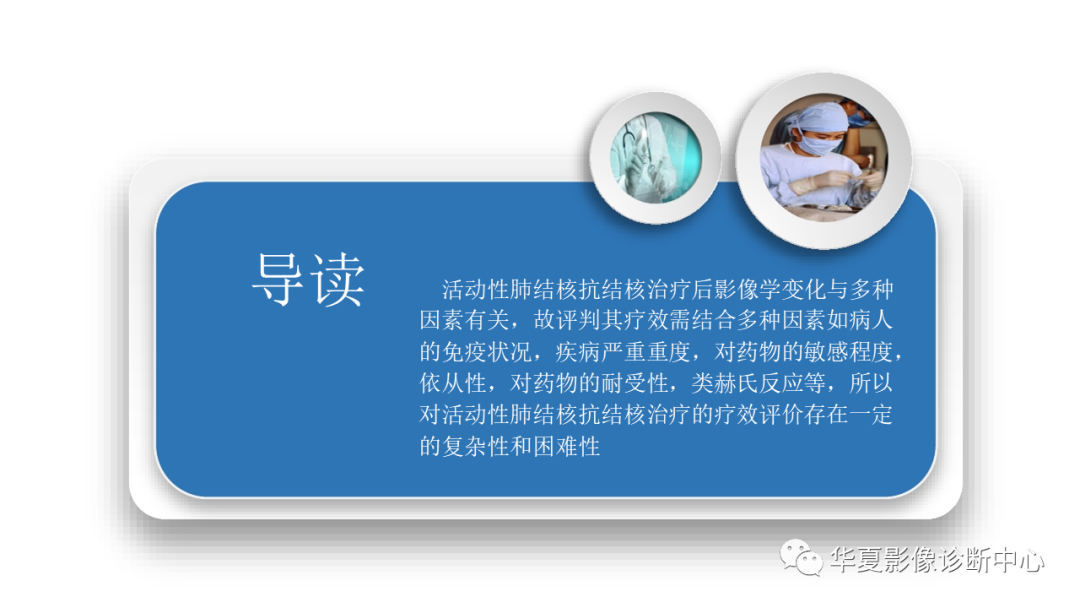 导读

活动性肺结核抗结核治疗后影像学变化与多种因素有关，故评判其疗效需结合多种因素如病人的免疫状况，疾病严重重度，对药物的敏感程度，依从性，对药物的耐受性，类赫氏反应等，所以对活动性肺结核抗结核治疗的疗效评价存在一定的复杂性和困难性

华夏影像诊断中心